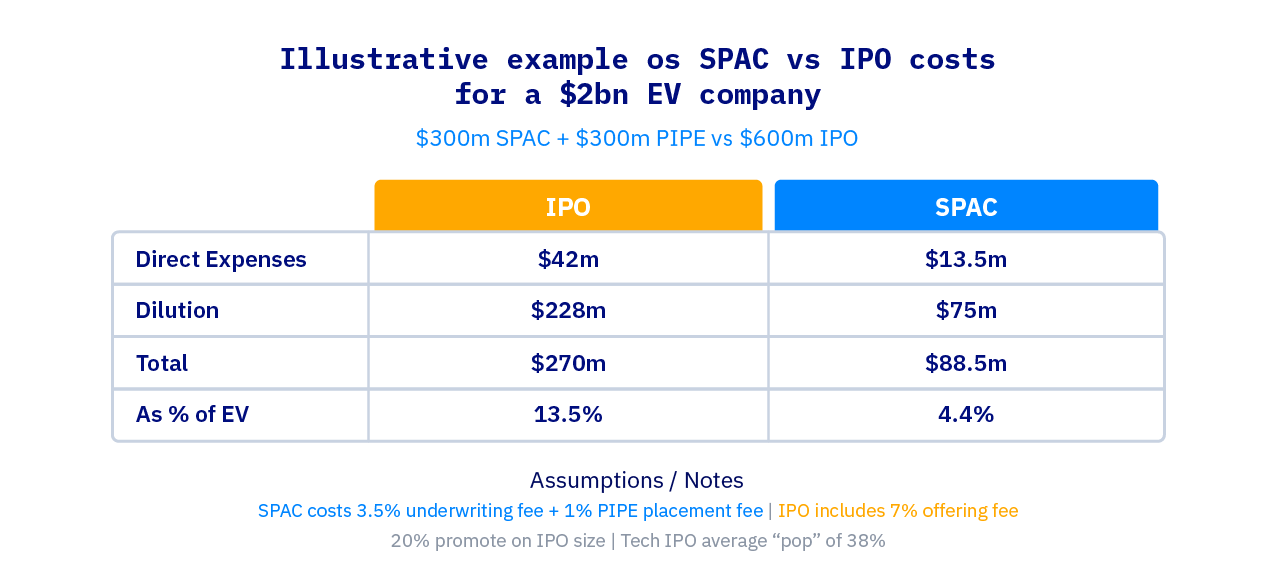 Illustrative example os SPAC vs IPO costs for a \$2bn EV company

\$300m SPAC + \$300m PIPE vs \$600m IPO

| | IPO | SPAC |
|---|---|---|
| Direct Expenses | \$42m | \$13.5m |
| Dilution | \$228m | \$75m |
| Total | \$270m | \$88.5m |
| As % of EV | 13.5% | 4.4% |

Assumptions / Notes

SPAC costs 3.5% underwriting fee + 1% PIPE placement fee | IPO includes 7% offering fee

20% promote on IPO size | Tech IPO average “pop” of 38%